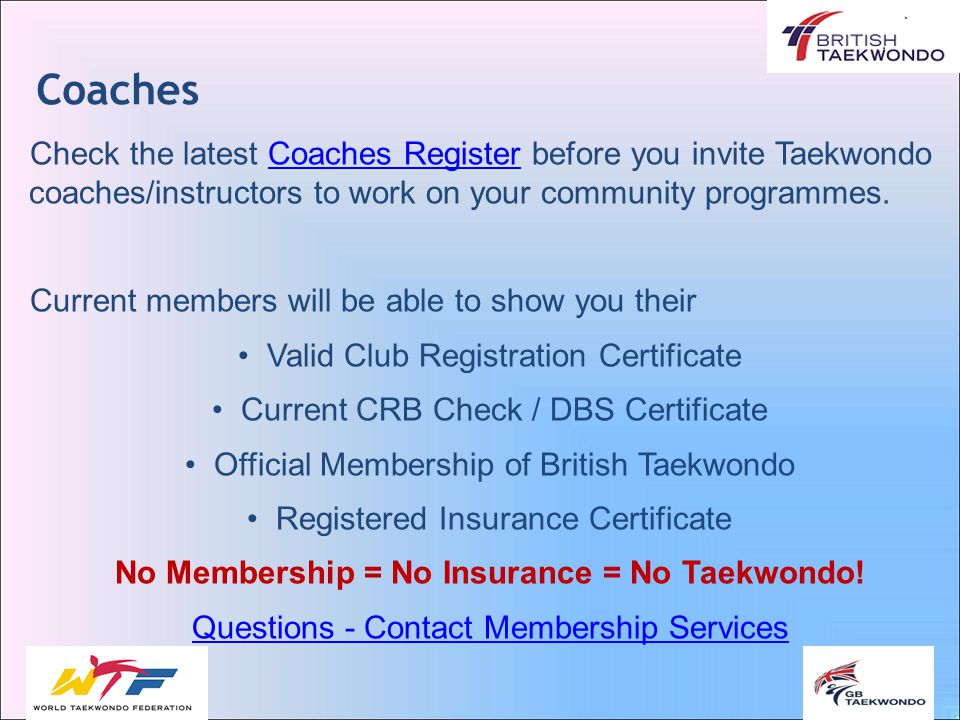 BRITISH TAEKWONDO

Coaches

Check the latest Coaches Register before you invite Taekwondo coaches/instructors to work on your community programmes.

Current members will be able to show you their

• Valid Club Registration Certificate

• Current CRB Check / DBS Certificate

• Official Membership of British Taekwondo

• Registered Insurance Certificate

No Membership = No Insurance = No Taekwondo!

Questions - Contact Membership Services

WTF
WORLD TAEKWONDO FEDERATION

GB TAEKWONDO